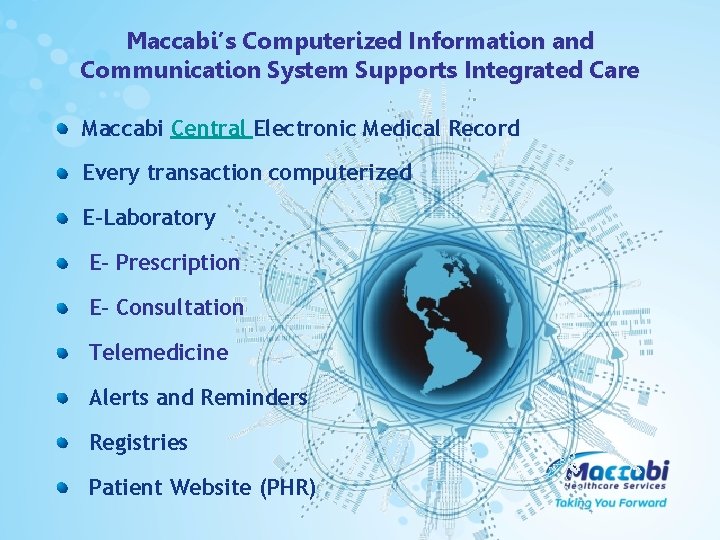 Maccabi's Computerized Information and Communication System Supports Integrated Care

- Maccabi Central Electronic Medical Record
- Every transaction computerized
- E-Laboratory
- E- Prescription
- E- Consultation
- Telemedicine
- Alerts and Reminders
- Registries
- Patient Website (PHR)

Maccabi
Healthcare Services
Taking You Forward